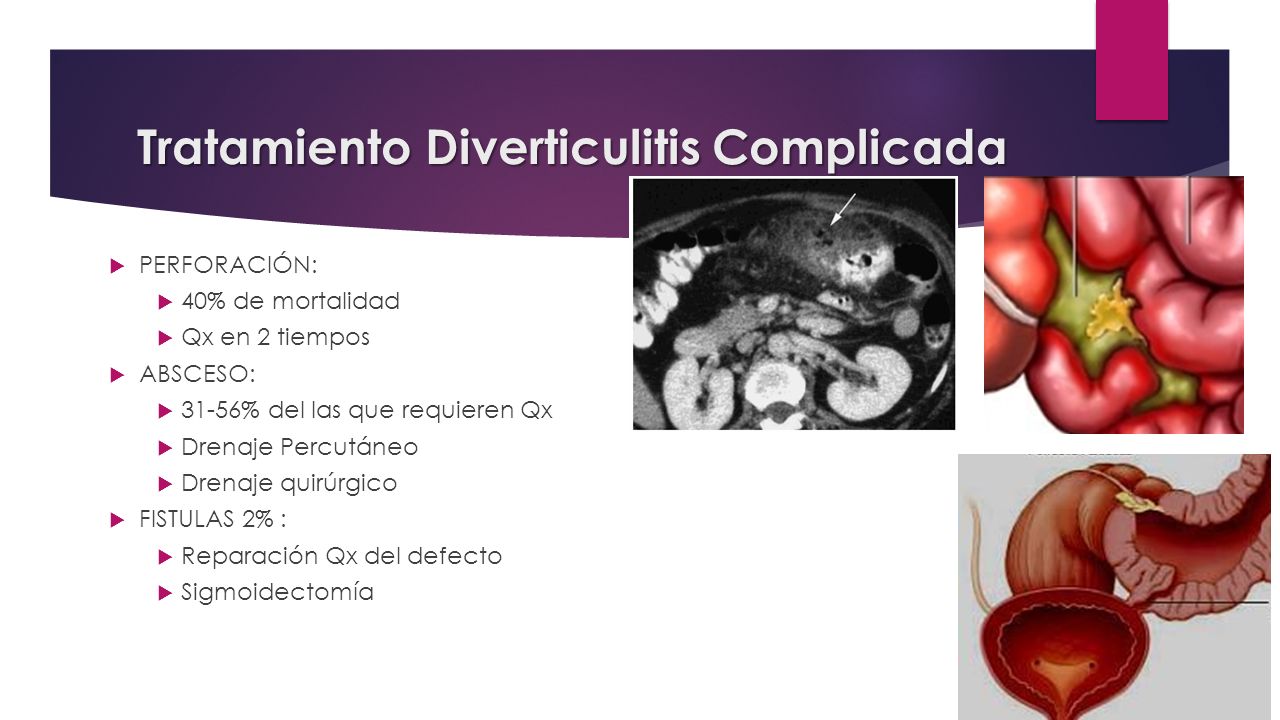 Tratamiento Diverticulitis Complicada

PERFORACIÓN:

40% de mortalidad

Qx en 2 tiempos

ABSCESO:

31-56% del las que requieren Qx

Drenaje Percutáneo

Drenaje quirúrgico

FISTULAS 2% :

Reparación Qx del defecto

Sigmoidectomía